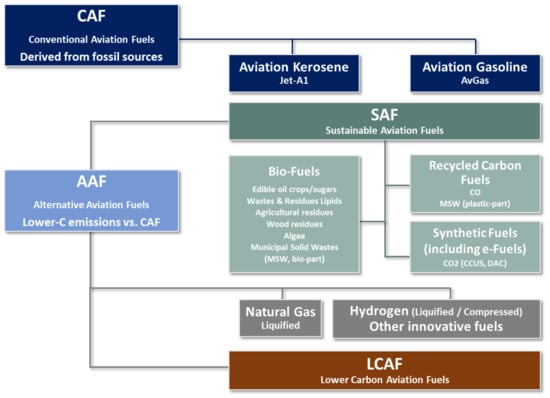 CAF
Conventional Aviation Fuels
Derived from fossil sources

Aviation Kerosene
Jet-A1

Aviation Gasoline
AvGas

SAF
Sustainable Aviation Fuels

AAF
Alternative Aviation Fuels
Lower-C emissions vs. CAF

Bio-Fuels
Edible oil crops/sugars
Wastes & Residues Lipids
Agricultural residues
Wood residues
Algae
Municipal Solid Wastes
(MSW, bio-part)

Recycled Carbon Fuels
CO
MSW (plastic-part)

Synthetic Fuels (including e-Fuels)
CO2 (CCUS, DAC)

Natural Gas
Liquified

Hydrogen (Liquified / Compressed)
Other innovative fuels

LCAF
Lower Carbon Aviation Fuels